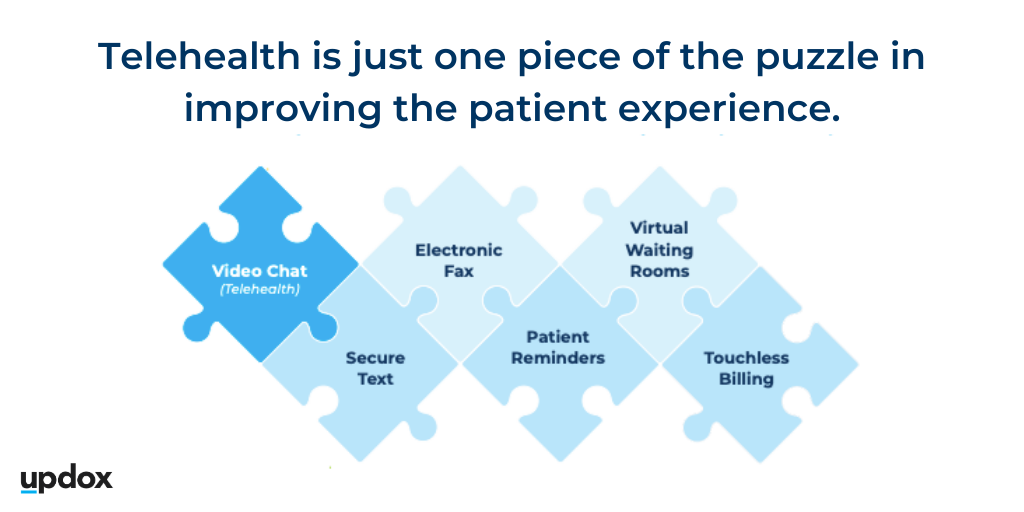 Telehealth is just one piece of the puzzle in improving the patient experience.

Video Chat
(Telehealth)

Electronic Fax

Virtual Waiting Rooms

Secure Text

Patient Reminders

Touchless Billing

updox